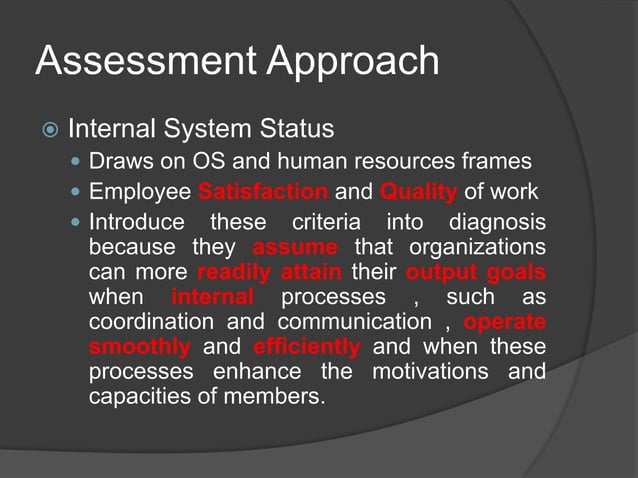 Assessment Approach

Internal System Status

Draws on OS and human resources frames

Employee Satisfaction and Quality of work

Introduce these criteria into diagnosis because they assume that organizations can more readily attain their output goals when internal processes , such as coordination and communication , operate smoothly and efficiently and when these processes enhance the motivations and capacities of members.